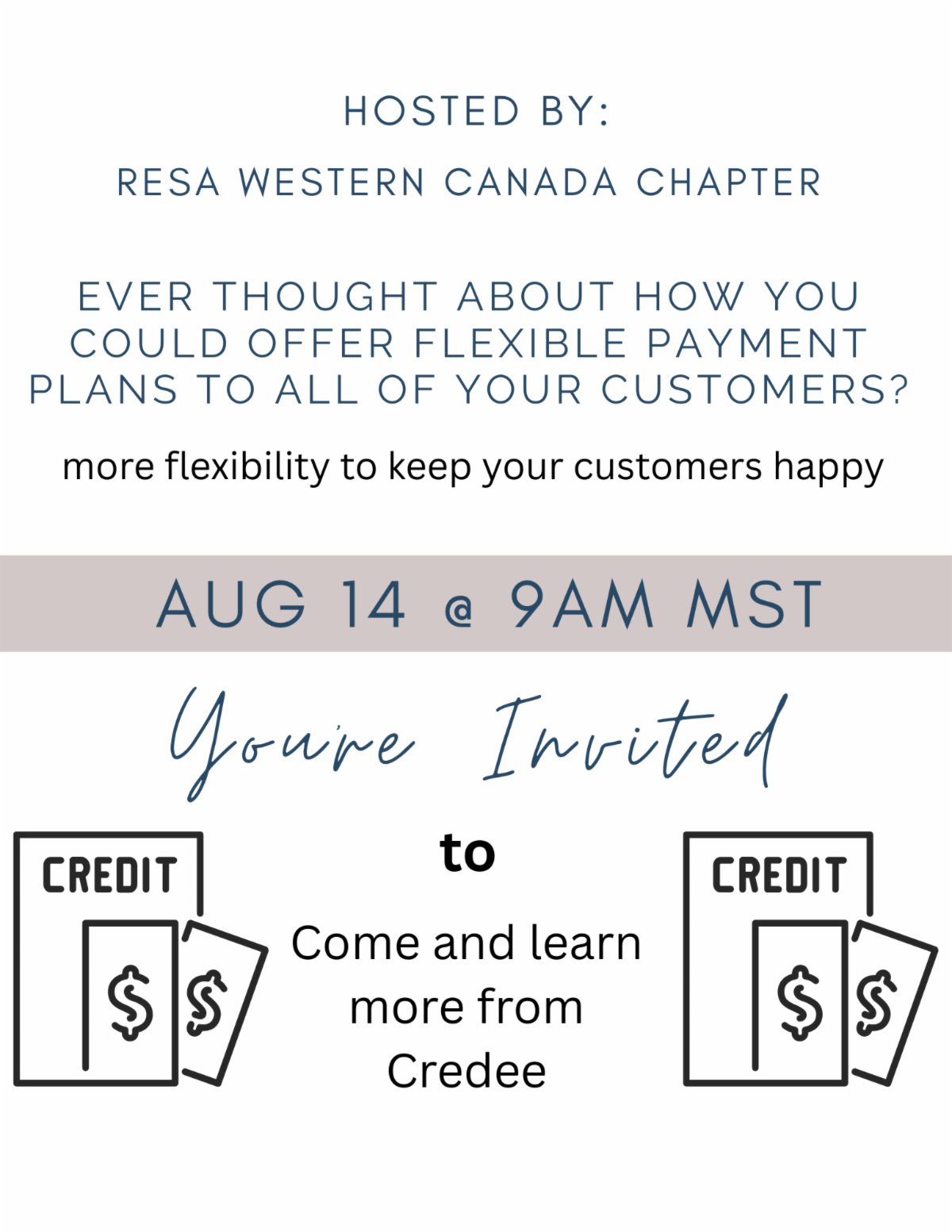 HOSTED BY:

RESA WESTERN CANADA CHAPTER

EVER THOUGHT ABOUT HOW YOU COULD OFFER FLEXIBLE PAYMENT PLANS TO ALL OF YOUR CUSTOMERS?

more flexibility to keep your customers happy

AUG 14 @ 9AM MST

You're Invited

CREDIT $ $

to

Come and learn more from Credee

CREDIT $ $